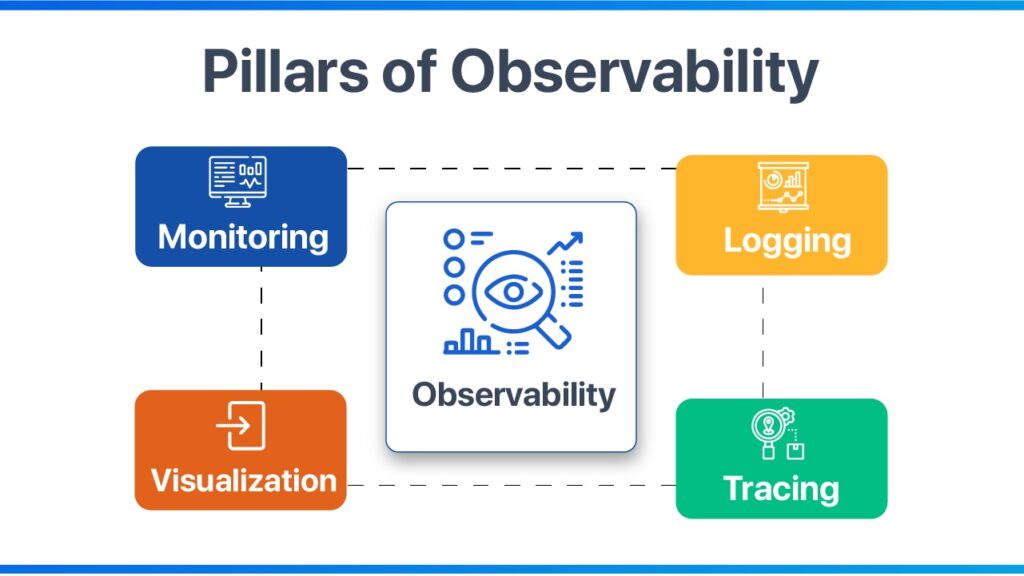 Pillars of Observability

Monitoring

Logging

Observability

Visualization

Tracing